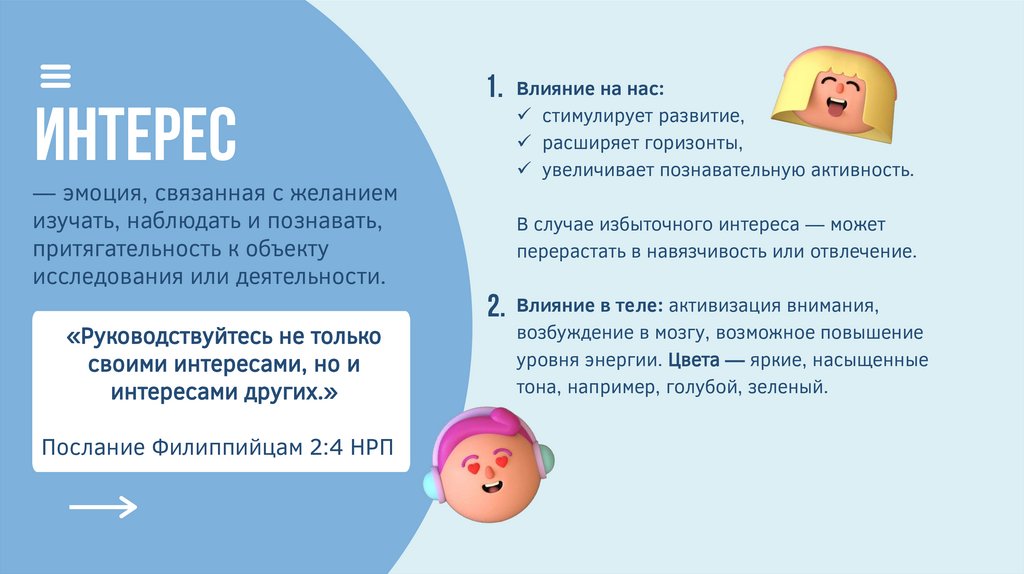 ИНТЕРЕС

— эмоция, связанная с желанием изучать, наблюдать и познавать, притягательность к объекту исследования или деятельности.

«Руководствуйтесь не только своими интересами, но и интересами других.»

Послание Филиппийцам 2:4 НРП

1. Влияние на нас:
✓ стимулирует развитие,
✓ расширяет горизонты,
✓ увеличивает познавательную активность.

В случае избыточного интереса — может перерастать в навязчивость или отвлечение.

2. Влияние в теле: активизация внимания, возбуждение в мозгу, возможное повышение уровня энергии. Цвета — яркие, насыщенные тона, например, голубой, зеленый.